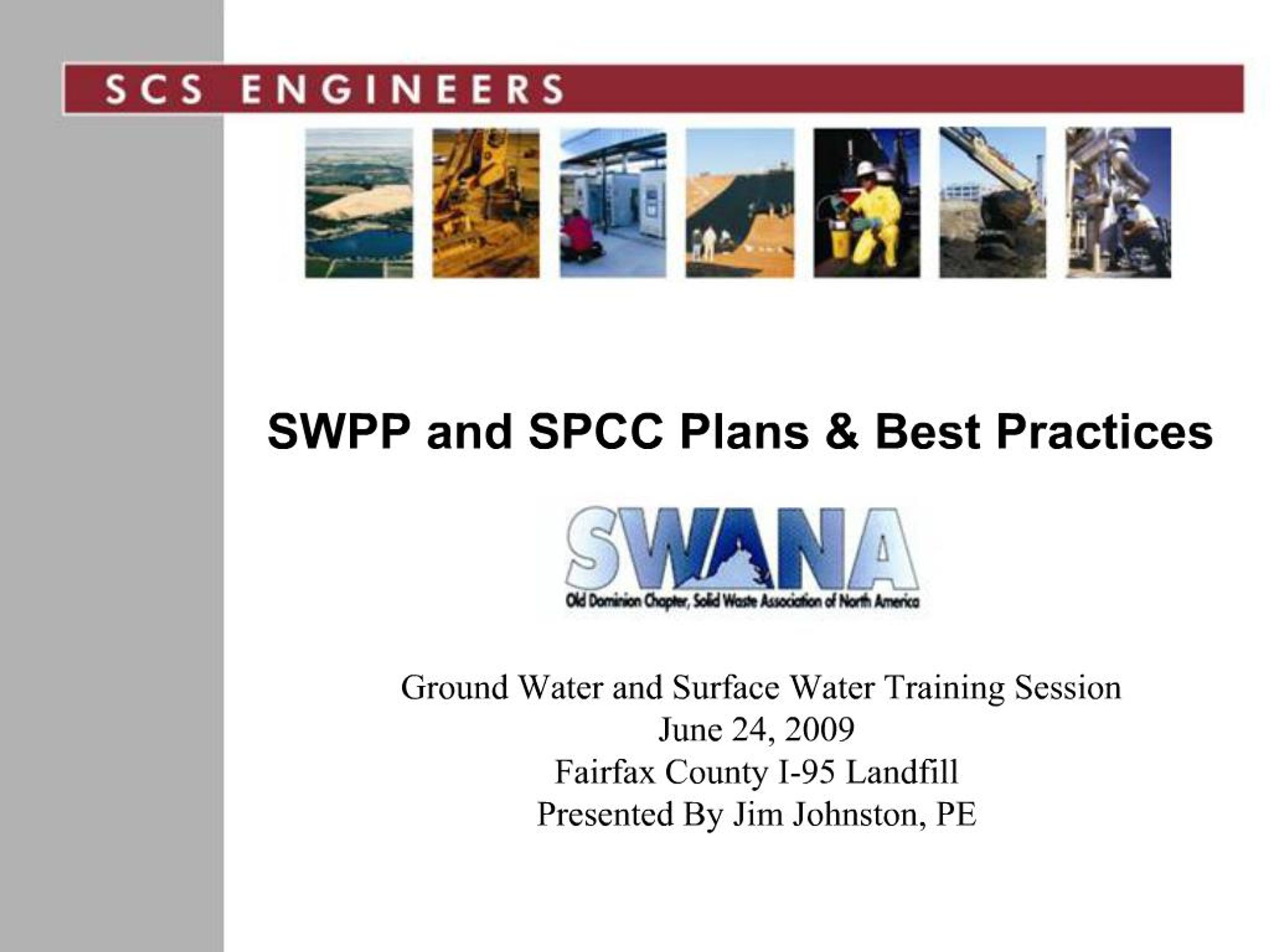 SCS ENGINEERS

SWPP and SPCC Plans & Best Practices

SWANA
Old Dominion Chapter, Solid Waste Association of North America

Ground Water and Surface Water Training Session
June 24, 2009
Fairfax County I-95 Landfill
Presented By Jim Johnston, PE